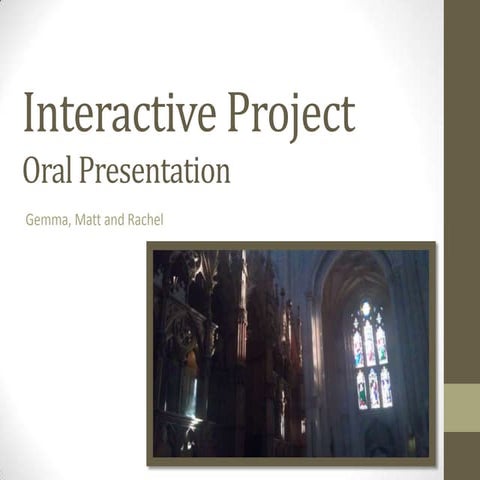 Interactive Project
Oral Presentation

Gemma, Matt and Rachel